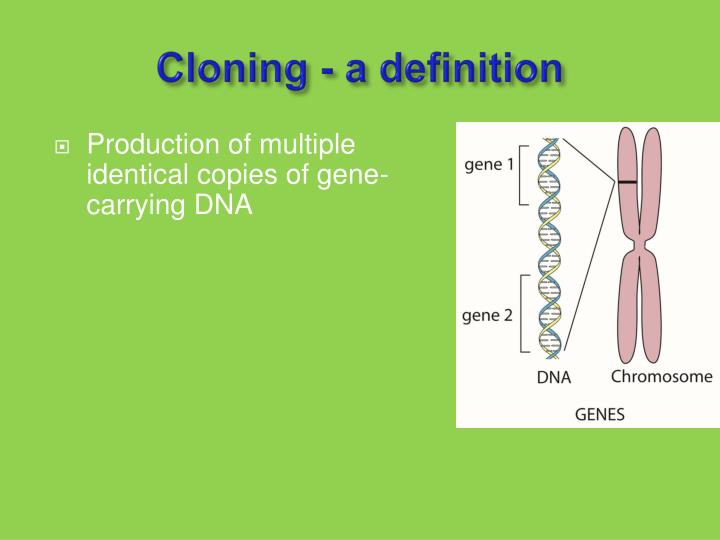 Cloning - a definition

Production of multiple identical copies of gene-carrying DNA

gene 1
gene 2
DNA
Chromosome
GENES